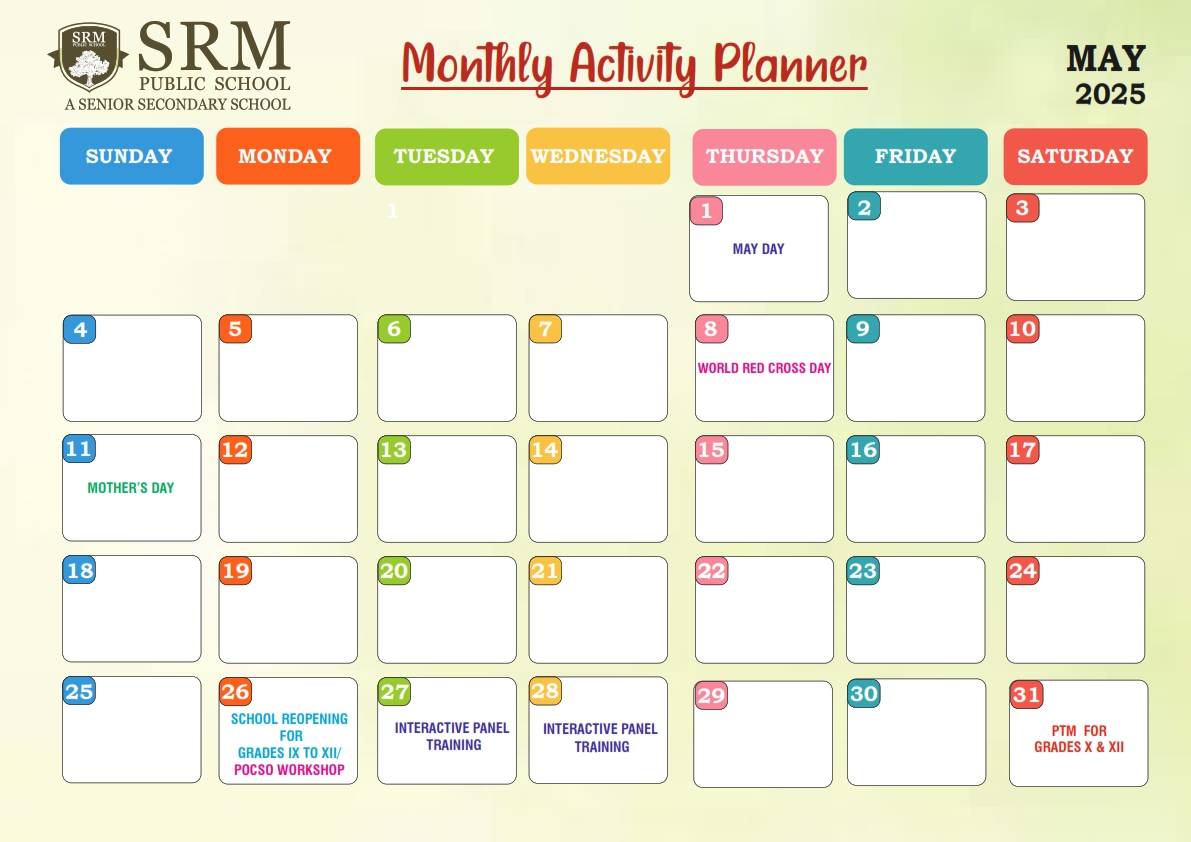 SRM PUBLIC SCHOOL

SRM
PUBLIC SCHOOL
A SENIOR SECONDARY SCHOOL

Monthly Activity Planner

MAY
2025

| SUNDAY | MONDAY | TUESDAY | WEDNESDAY | THURSDAY | FRIDAY | SATURDAY |
|---|---|---|---|---|---|---|
| | | 1 | | 1 MAY DAY | 2 | 3 |
| 4 | 5 | 6 | 7 | 8 WORLD RED CROSS DAY | 9 | 10 |
| 11 MOTHER'S DAY | 12 | 13 | 14 | 15 | 16 | 17 |
| 18 | 19 | 20 | 21 | 22 | 23 | 24 |
| 25 | 26 SCHOOL REOPENING FOR GRADES IX TO XII/ POCSO WORKSHOP | 27 INTERACTIVE PANEL TRAINING | 28 INTERACTIVE PANEL TRAINING | 29 | 30 | 31 PTM FOR GRADES X & XII |